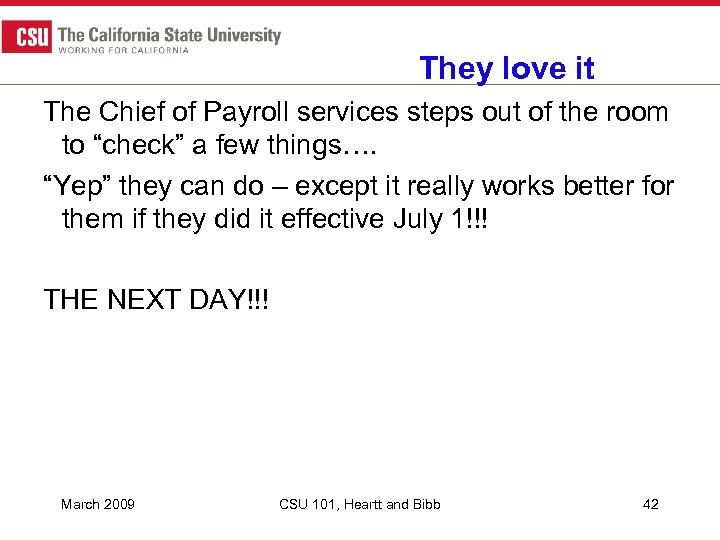 CSU The California State University
WORKING FOR CALIFORNIA

They love it

The Chief of Payroll services steps out of the room to “check” a few things….

“Yep” they can do – except it really works better for them if they did it effective July 1!!!

THE NEXT DAY!!!

March 2009

CSU 101, Heartt and Bibb

42